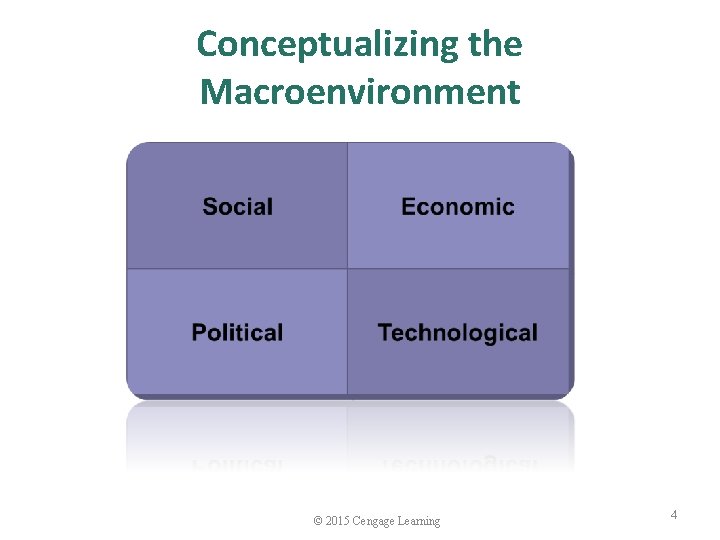 Conceptualizing the Macroenvironment

Social

Economic

Political

Technological

© 2015 Cengage Learning

4